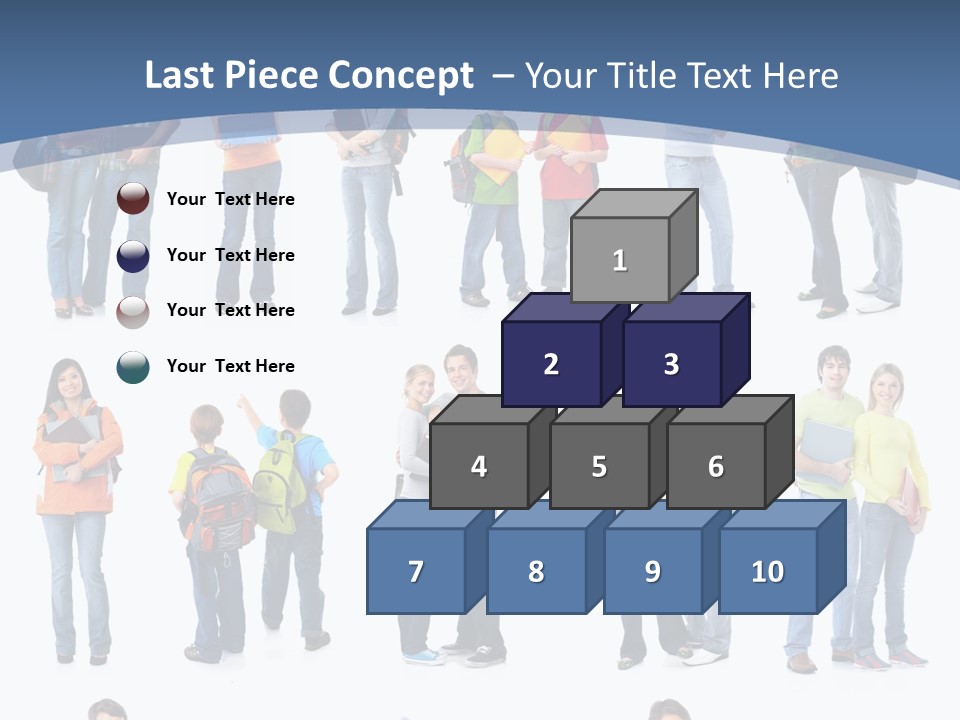 Last Piece Concept – Your Title Text Here

Your Text Here

Your Text Here

Your Text Here

Your Text Here

1

2

3

4

5

6

7

8

9

10